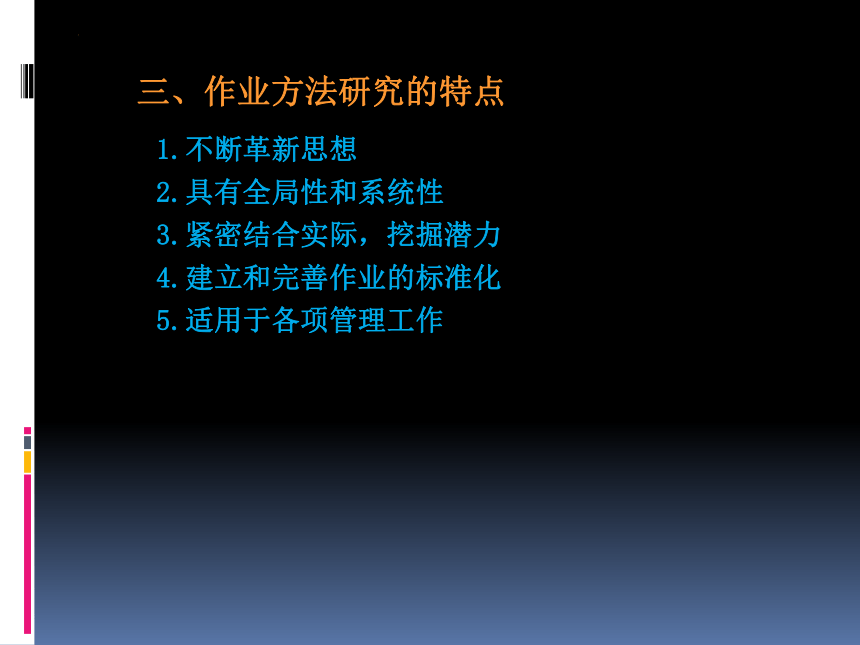 三、作业方法研究的特点

1.不断革新思想
2.具有全局性和系统性
3.紧密结合实际，挖掘潜力
4.建立和完善作业的标准化
5.适用于各项管理工作